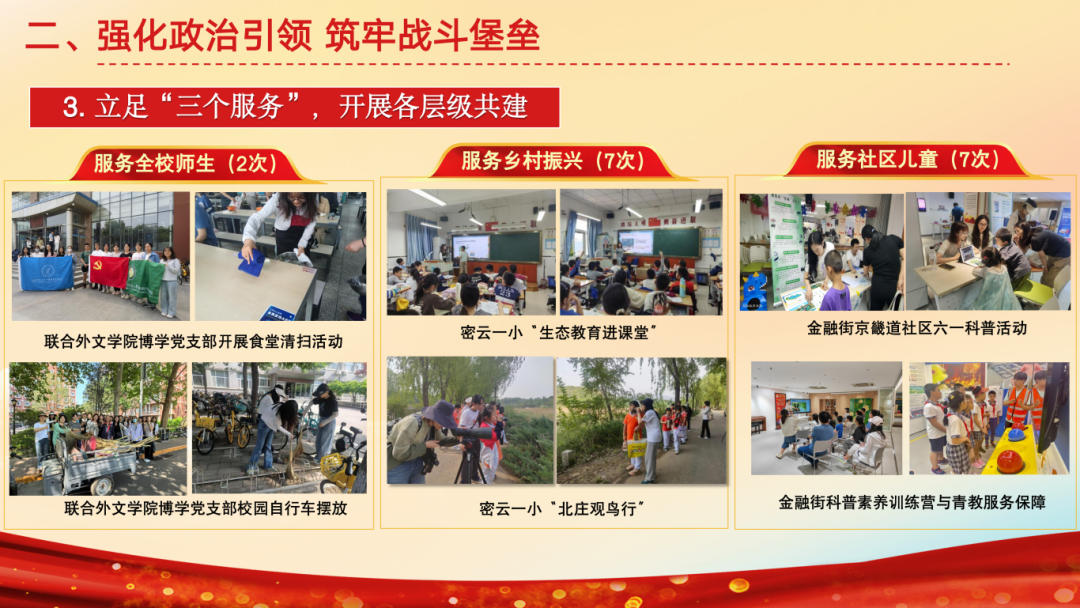 二、强化政治引领 筑牢战斗堡垒

3. 立足“三个服务”，开展各层级共建

服务全校师生（2次）

联合外文学院博学党支部开展食堂清扫活动

联合外文学院博学党支部校园自行车摆放

服务乡村振兴（7次）

密云一小“生态教育进课堂”

密云一小“北庄观鸟行”

服务社区儿童（7次）

金融街京畿道社区六一科普活动

金融街科普素养训练营与青教服务保障